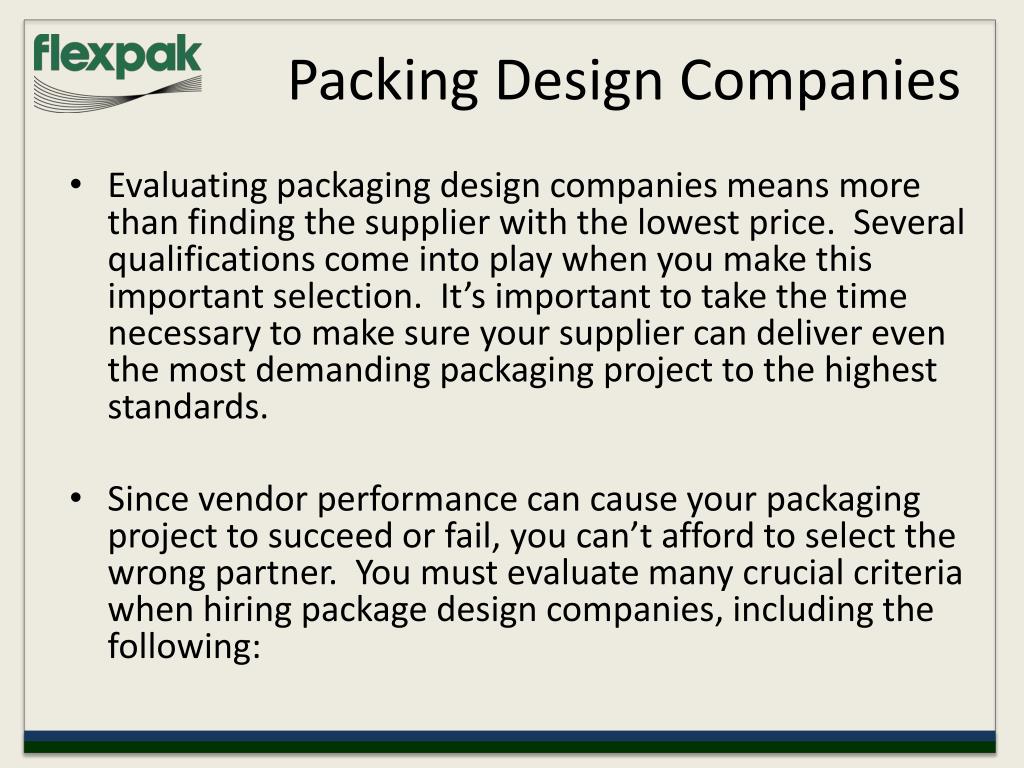 flexpak

Packing Design Companies

• Evaluating packaging design companies means more than finding the supplier with the lowest price. Several qualifications come into play when you make this important selection. It’s important to take the time necessary to make sure your supplier can deliver even the most demanding packaging project to the highest standards.

• Since vendor performance can cause your packaging project to succeed or fail, you can’t afford to select the wrong partner. You must evaluate many crucial criteria when hiring package design companies, including the following: